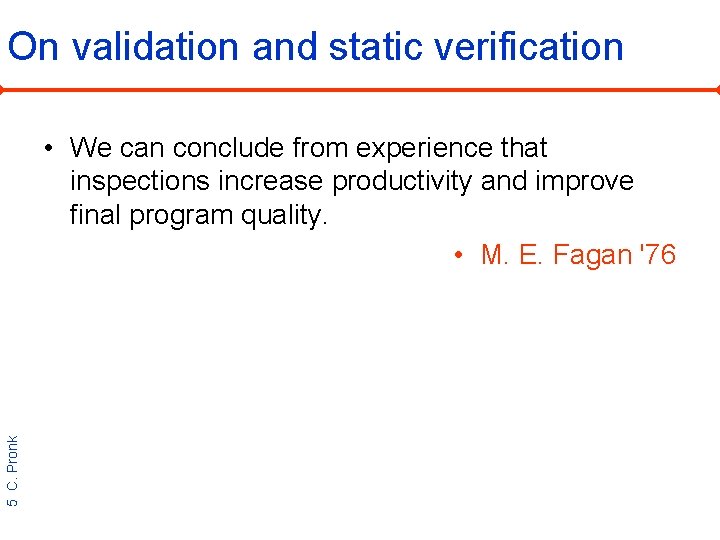 On validation and static verification

• We can conclude from experience that inspections increase productivity and improve final program quality.

• M. E. Fagan '76

5 C. Pronk